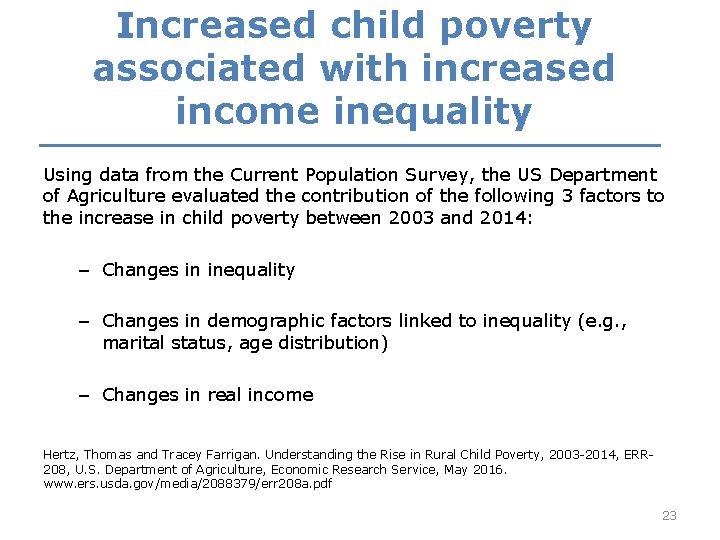 Increased child poverty associated with increased income inequality

Using data from the Current Population Survey, the US Department of Agriculture evaluated the contribution of the following 3 factors to the increase in child poverty between 2003 and 2014:

– Changes in inequality

– Changes in demographic factors linked to inequality (e.g., marital status, age distribution)

– Changes in real income

Hertz, Thomas and Tracey Farrigan. Understanding the Rise in Rural Child Poverty, 2003-2014, ERR-208, U.S. Department of Agriculture, Economic Research Service, May 2016. www.ers.usda.gov/media/2088379/err208a.pdf

23